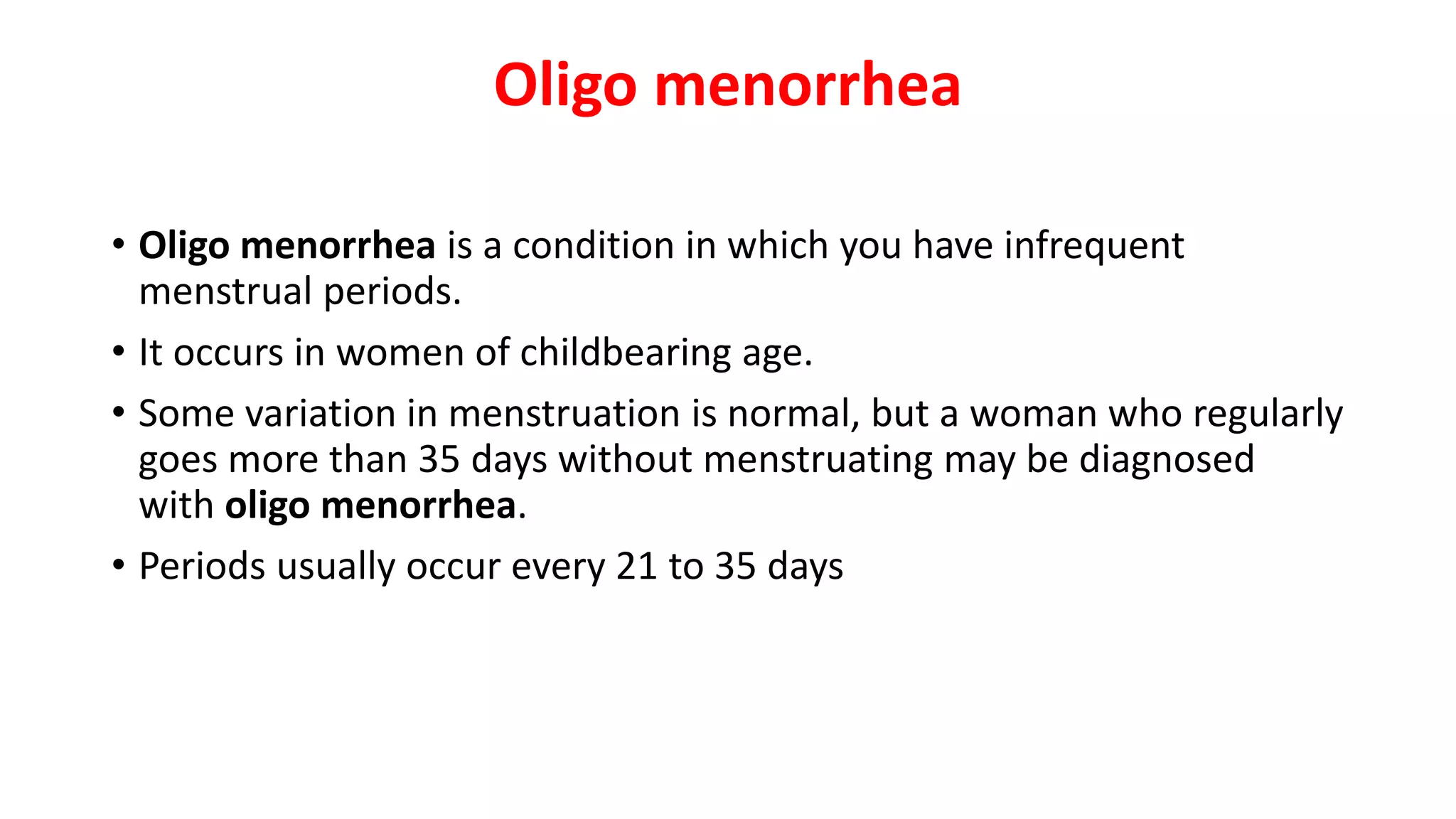 Oligo menorrhea

• Oligo menorrhea is a condition in which you have infrequent menstrual periods.
• It occurs in women of childbearing age.
• Some variation in menstruation is normal, but a woman who regularly goes more than 35 days without menstruating may be diagnosed with oligo menorrhea.
• Periods usually occur every 21 to 35 days